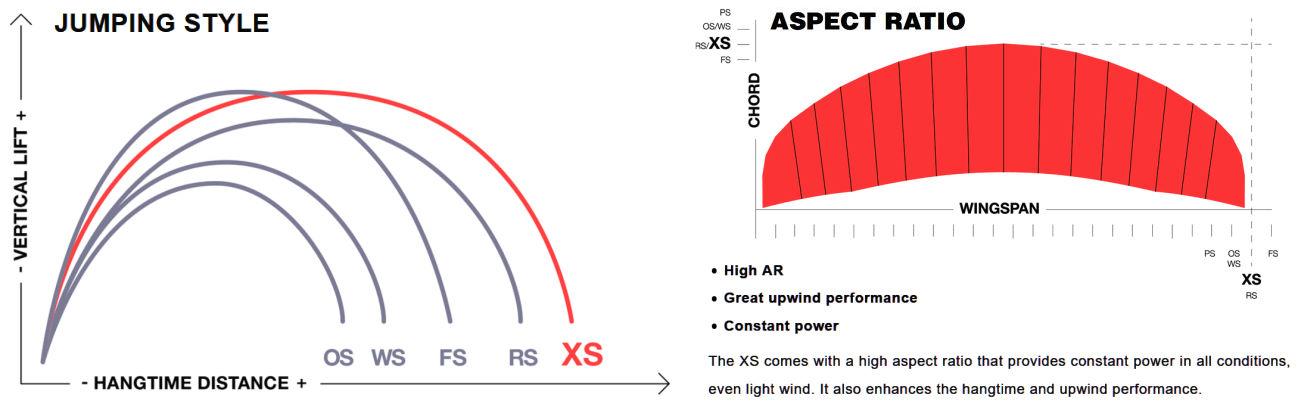 JUMPING STYLE

- VERTICAL LIFT +

OS WS FS RS XS

- HANGTIME DISTANCE +

ASPECT RATIO

PS
OS/WS
RS/XS
FS

CHORD

WINGSPAN

PS OS WS FS
XS
RS

• High AR
• Great upwind performance
• Constant power

The XS comes with a high aspect ratio that provides constant power in all conditions, even light wind. It also enhances the hangtime and upwind performance.